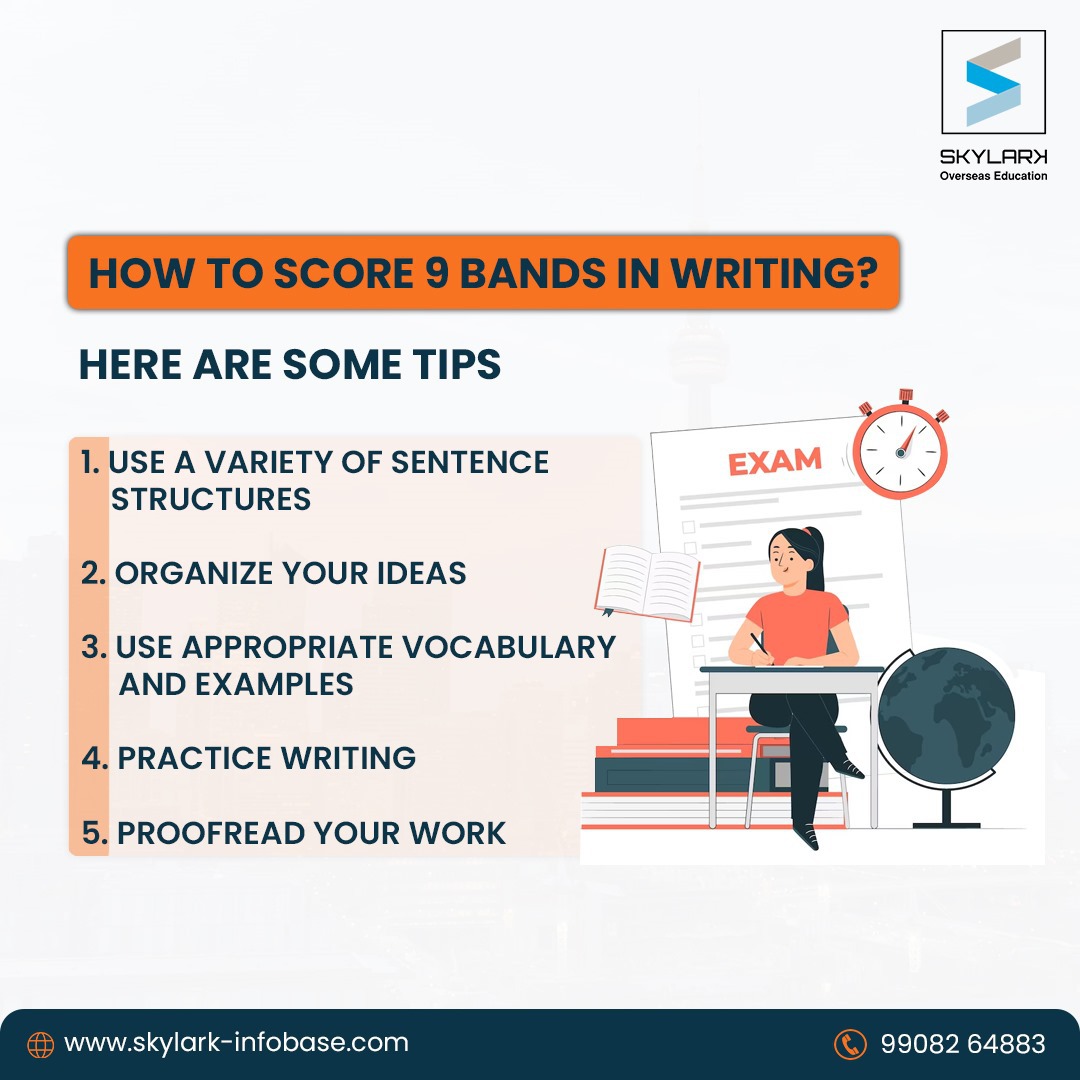 SKYLARK
Overseas Education

HOW TO SCORE 9 BANDS IN WRITING?

HERE ARE SOME TIPS

1. USE A VARIETY OF SENTENCE STRUCTURES

2. ORGANIZE YOUR IDEAS

3. USE APPROPRIATE VOCABULARY AND EXAMPLES

4. PRACTICE WRITING

5. PROOFREAD YOUR WORK

EXAM

www.skylark-infobase.com

99082 64883